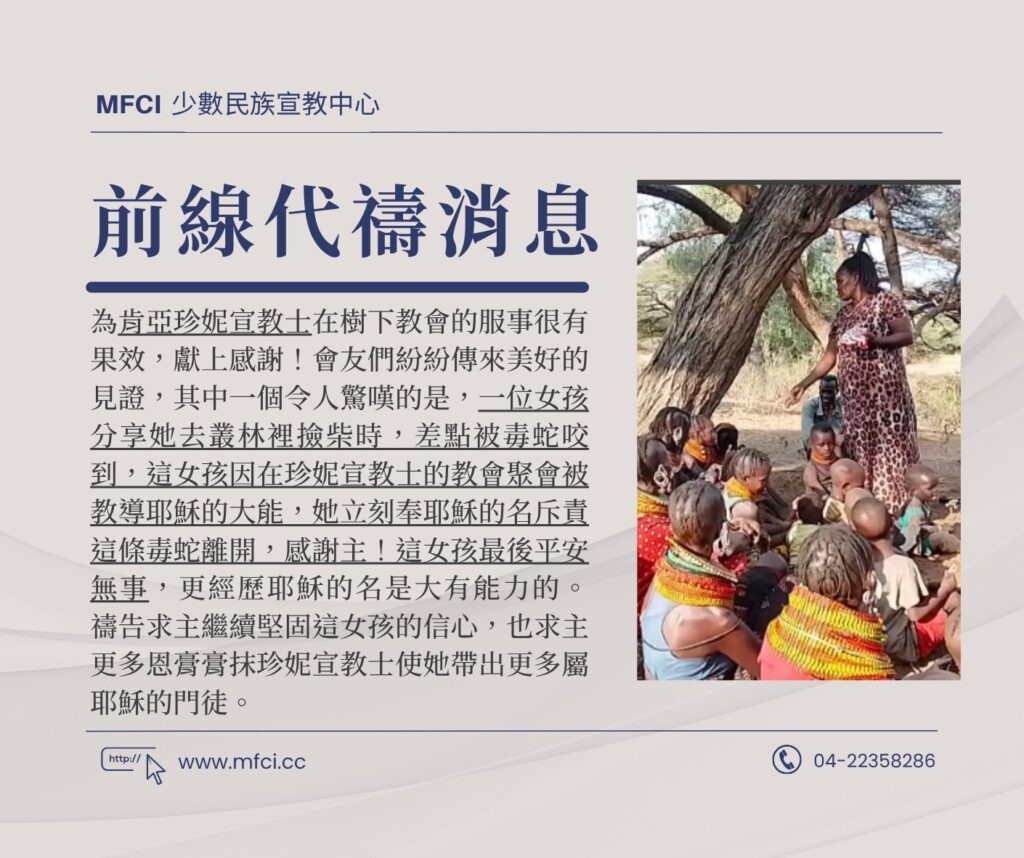 MFCI 少數民族宣教中心

前線代禱消息

為肯亞珍妮宣教士在樹下教會的服事很有果效，獻上感謝！會友們紛紛傳來美好的見證，其中一個令人驚嘆的是，一位女孩分享她去叢林裡撿柴時，差點被毒蛇咬到，這女孩因在珍妮宣教士的教會聚會被教導耶穌的大能，她立刻奉耶穌的名斥責這條毒蛇離開，感謝主！這女孩最後平安無事，更經歷耶穌的名是大有能力的。禱告求主繼續堅固這女孩的信心，也求主更多恩膏膏抹珍妮宣教士使她帶出更多屬耶穌的門徒。

http://

www.mfci.cc

04-22358286